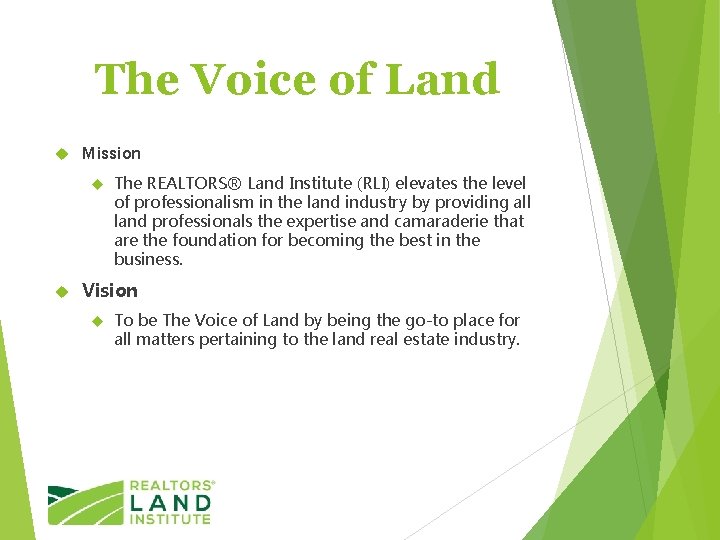 The Voice of Land

Mission

The REALTORS® Land Institute (RLI) elevates the level of professionalism in the land industry by providing all land professionals the expertise and camaraderie that are the foundation for becoming the best in the business.

Vision

To be The Voice of Land by being the go-to place for all matters pertaining to the land real estate industry.

REALTORS® LAND INSTITUTE